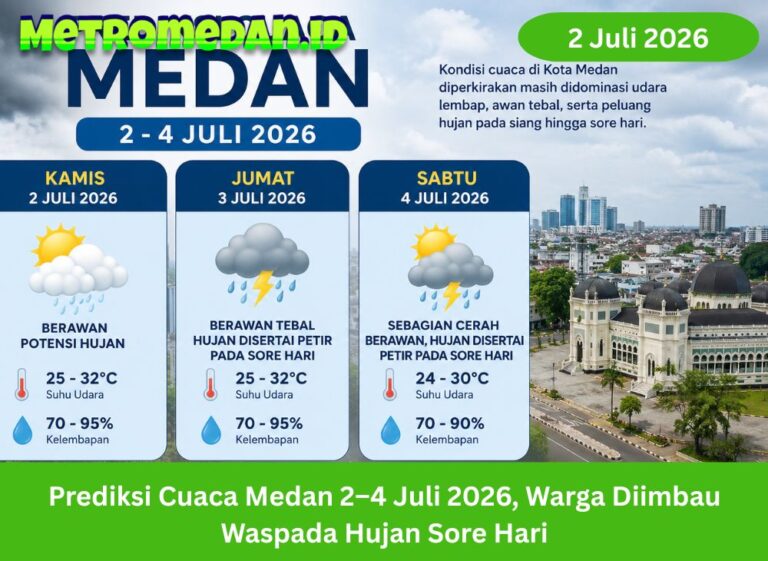 METROMEDAN.ID
MEDAN
2 - 4 JULI 2026

2 Juli 2026

Kondisi cuaca di Kota Medan diperkirakan masih didominasi udara lembap, awan tebal, serta peluang hujan pada siang hingga sore hari.

KAMIS
2 JULI 2026
BERAWAN POTENSI HUJAN
25 - 32°C
Suhu Udara
70 - 95%
Kelembapan

JUMAT
3 JULI 2026
BERAWAN TEBAL HUJAN DISERTAI PETIR PADA SORE HARI
25 - 32°C
Suhu Udara
70 - 95%
Kelembapan

SABTU
4 JULI 2026
SEBAGIAN CERAH BERAWAN, HUJAN DISERTAI PETIR PADA SORE HARI
24 - 30°C
Suhu Udara
70 - 90%
Kelembapan

Prediksi Cuaca Medan 2–4 Juli 2026, Warga Diimbau Waspada Hujan Sore Hari